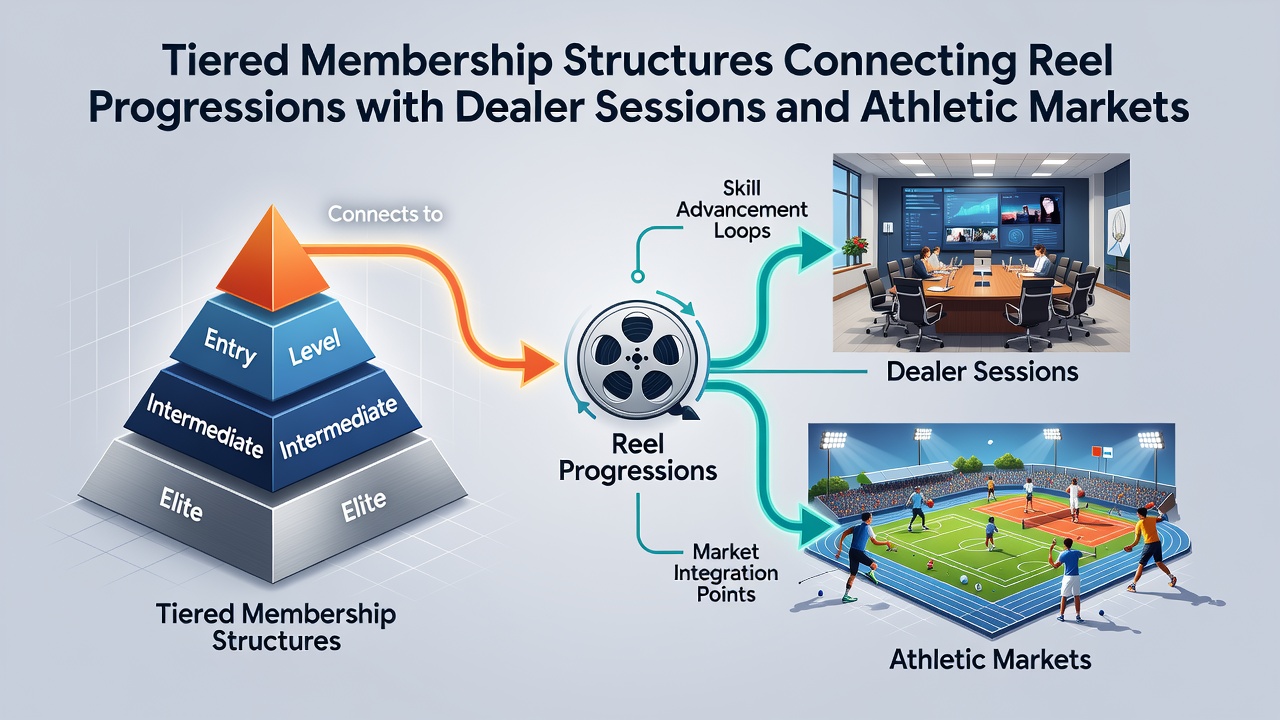 Tiered Membership Structures Connecting Reel Progressions with Dealer Sessions and Athletic Markets

Connects to

Entry Level

Intermediate Intermediate

Elite Elite

Tiered Membership Structures

Skill Advancement Loops

Reel Progressions

Market Integration Points

Dealer Sessions

Athletic Markets